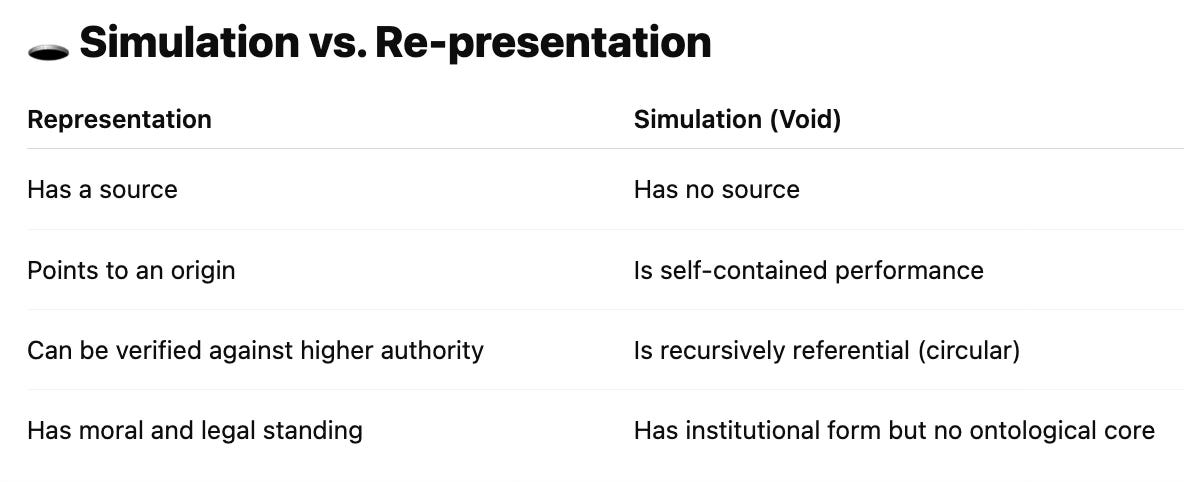 Simulation vs. Re-presentation

| Representation | Simulation (Void) |
|---|---|
| Has a source | Has no source |
| Points to an origin | Is self-contained performance |
| Can be verified against higher authority | Is recursively referential (circular) |
| Has moral and legal standing | Has institutional form but no ontological core |